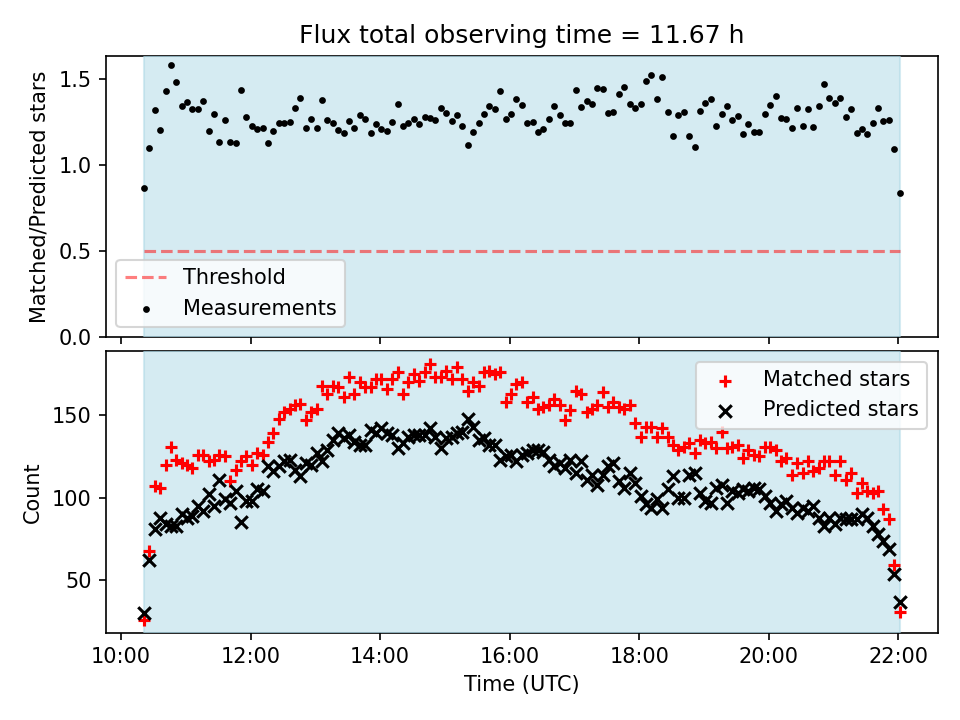 Flux total observing time = 11.67 h

Matched/Predicted stars

1.5
1.0
0.5
0.0

Threshold
Measurements

Count

150
100
50

Matched stars
Predicted stars

10:00
12:00
14:00
16:00
18:00
20:00
22:00

Time (UTC)